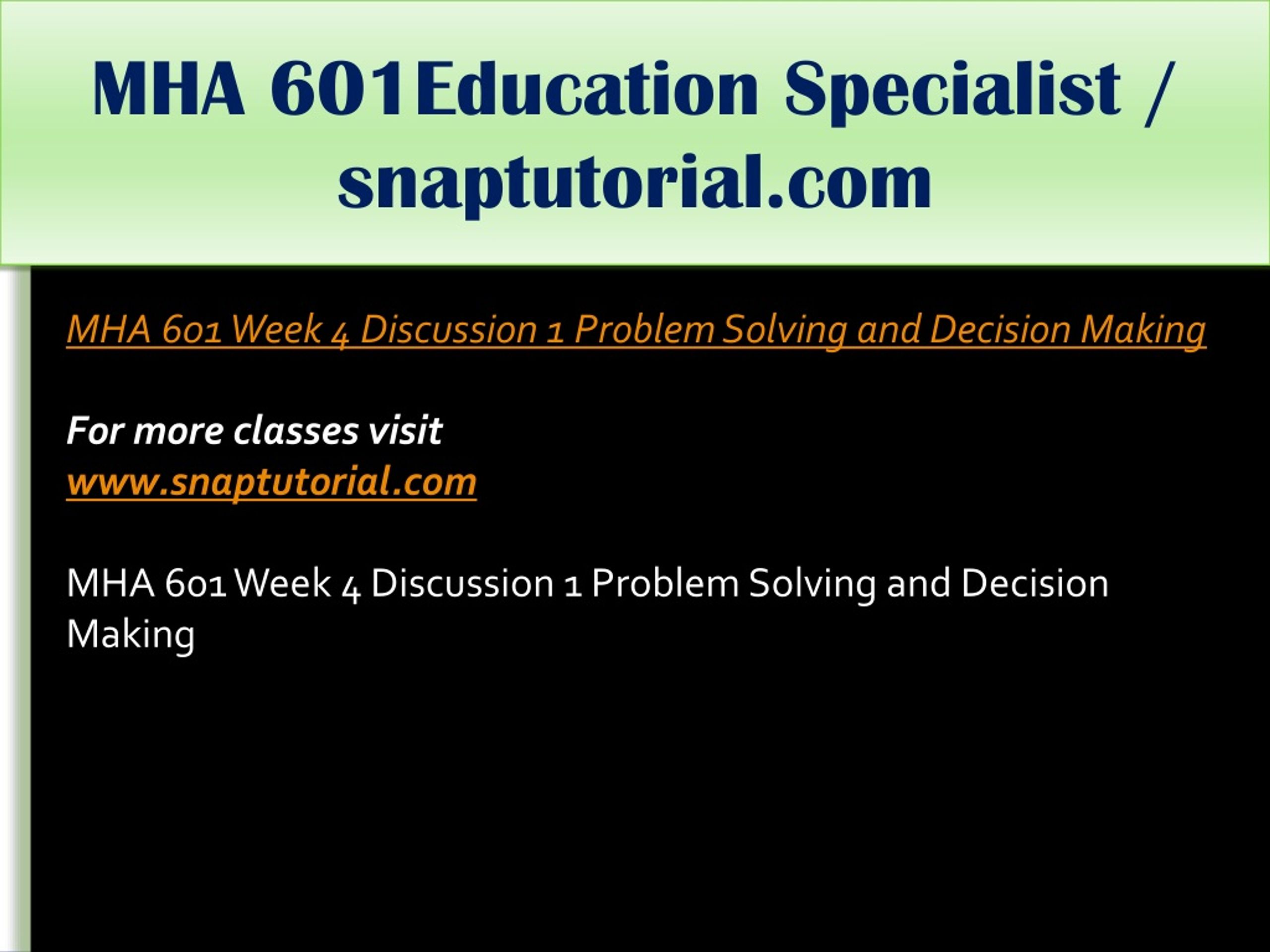 MHA 601Education Specialist / snaptutorial.com

MHA 601 Week 4 Discussion 1 Problem Solving and Decision Making

For more classes visit
www.snaptutorial.com

MHA 601 Week 4 Discussion 1 Problem Solving and Decision Making